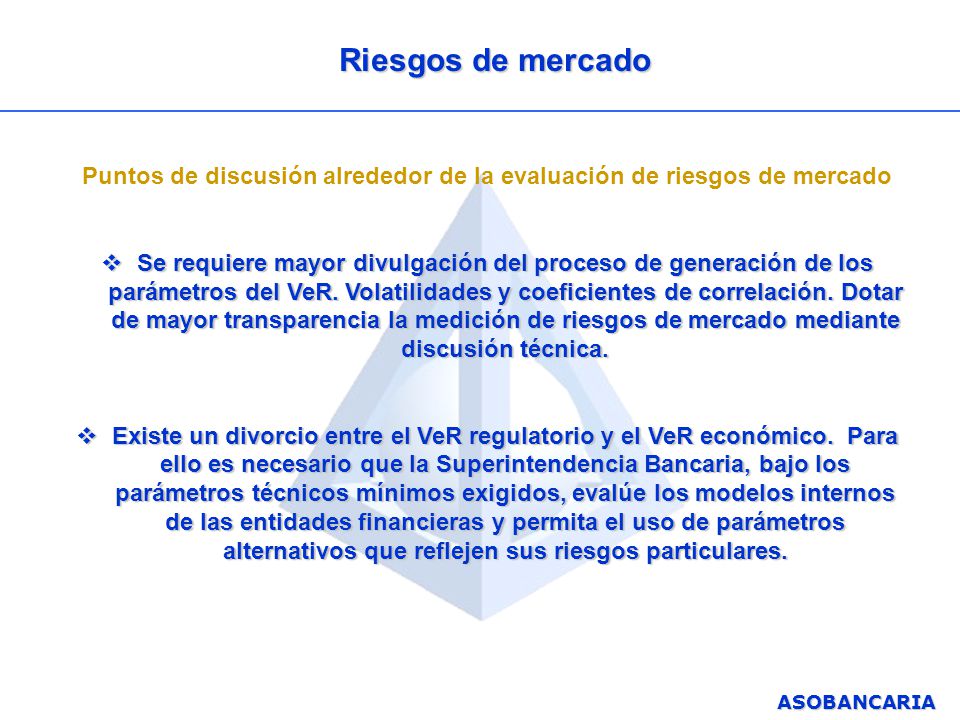 Riesgos de mercado

Puntos de discusión alrededor de la evaluación de riesgos de mercado

❖ Se requiere mayor divulgación del proceso de generación de los parámetros del VeR. Volatilidades y coeficientes de correlación. Dotar de mayor transparencia la medición de riesgos de mercado mediante discusión técnica.

❖ Existe un divorcio entre el VeR regulatorio y el VeR económico. Para ello es necesario que la Superintendencia Bancaria, bajo los parámetros técnicos mínimos exigidos, evalúe los modelos internos de las entidades financieras y permita el uso de parámetros alternativos que reflejen sus riesgos particulares.

ASOBANCARIA